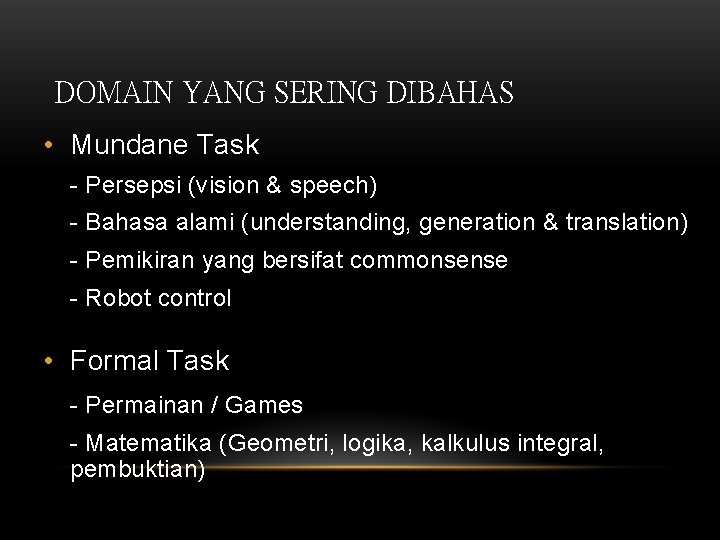 DOMAIN YANG SERING DIBAHAS

• Mundane Task

- Persepsi (vision & speech)

- Bahasa alami (understanding, generation & translation)

- Pemikiran yang bersifat commonsense

- Robot control

• Formal Task

- Permainan / Games

- Matematika (Geometri, logika, kalkulus integral, pembuktian)